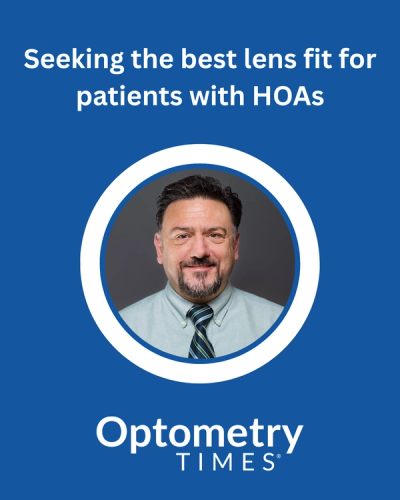 Seeking the best lens fit for patients with HOAs

Optometry
TIMES®